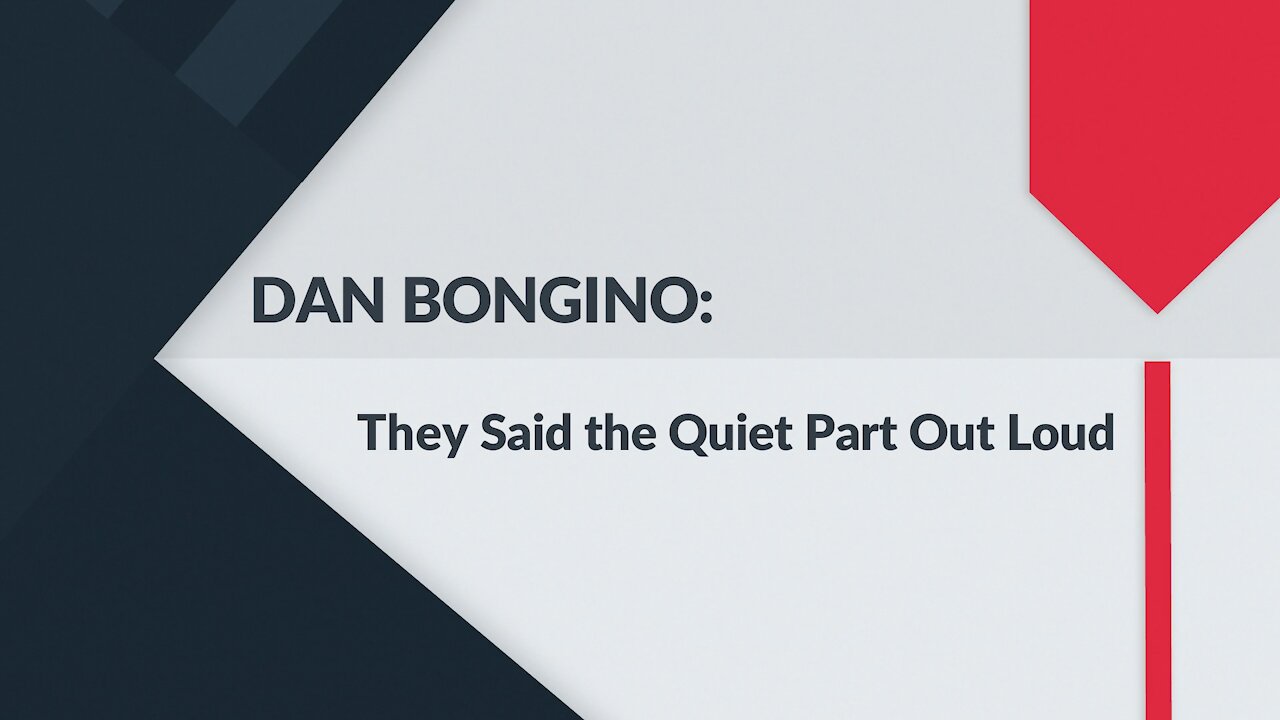 DAN BONGINO:

They Said the Quiet Part Out Loud